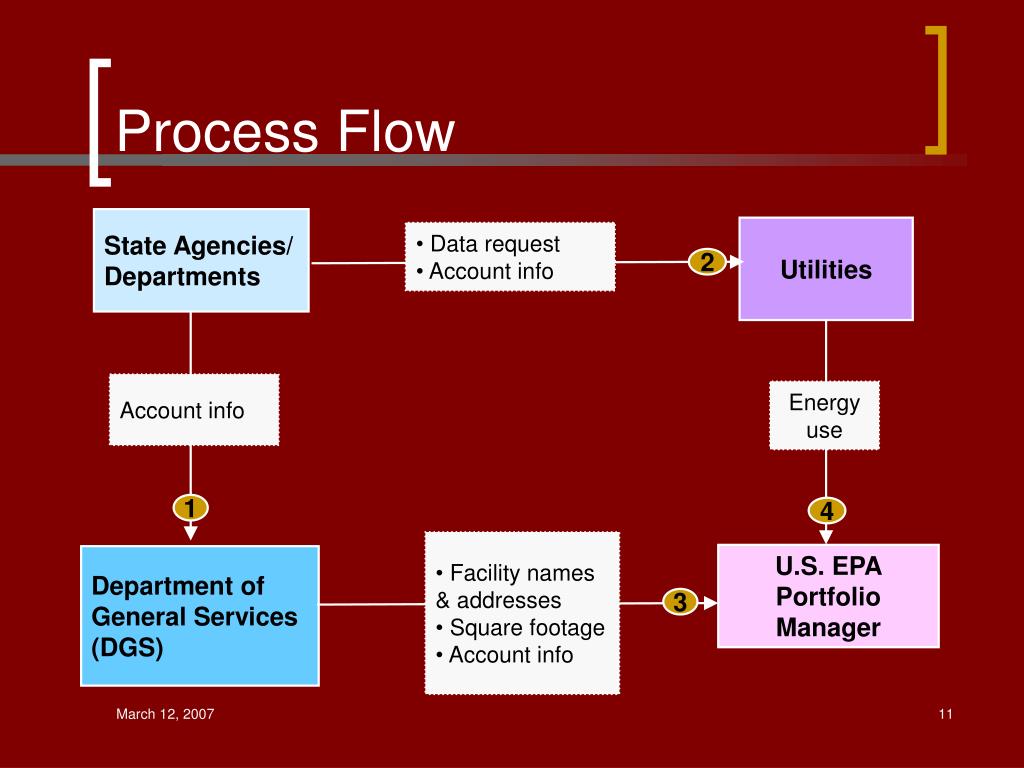 Process Flow

State Agencies/ Departments

• Data request
• Account info

2

Utilities

Account info

Energy use

1

4

Department of General Services (DGS)

• Facility names & addresses
• Square footage
• Account info

3

U.S. EPA Portfolio Manager

March 12, 2007

11